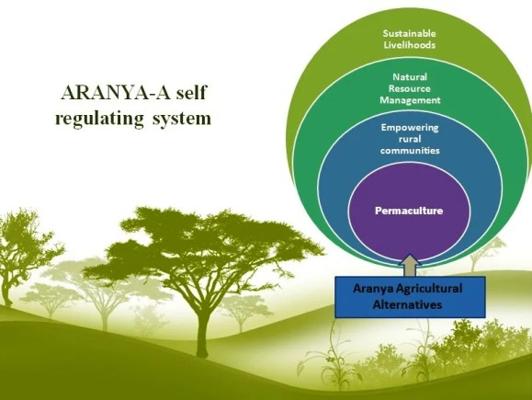 ARANYA-A self regulating system

Sustainable Livelihoods

Natural Resource Management

Empowering rural communities

Permaculture

Aranya Agricultural Alternatives